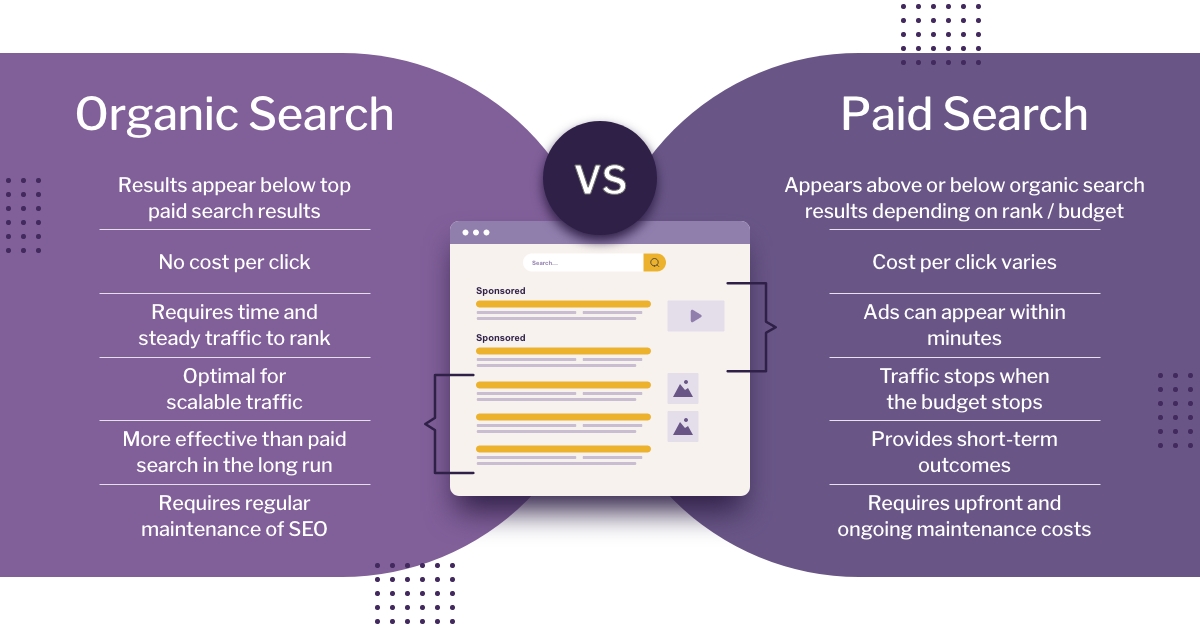 Organic Search

Results appear below top paid search results

No cost per click

Requires time and steady traffic to rank

Optimal for scalable traffic

More effective than paid search in the long run

Requires regular maintenance of SEO

VS

Search...

Sponsored

Sponsored

Paid Search

Appears above or below organic search results depending on rank / budget

Cost per click varies

Ads can appear within minutes

Traffic stops when the budget stops

Provides short-term outcomes

Requires upfront and ongoing maintenance costs